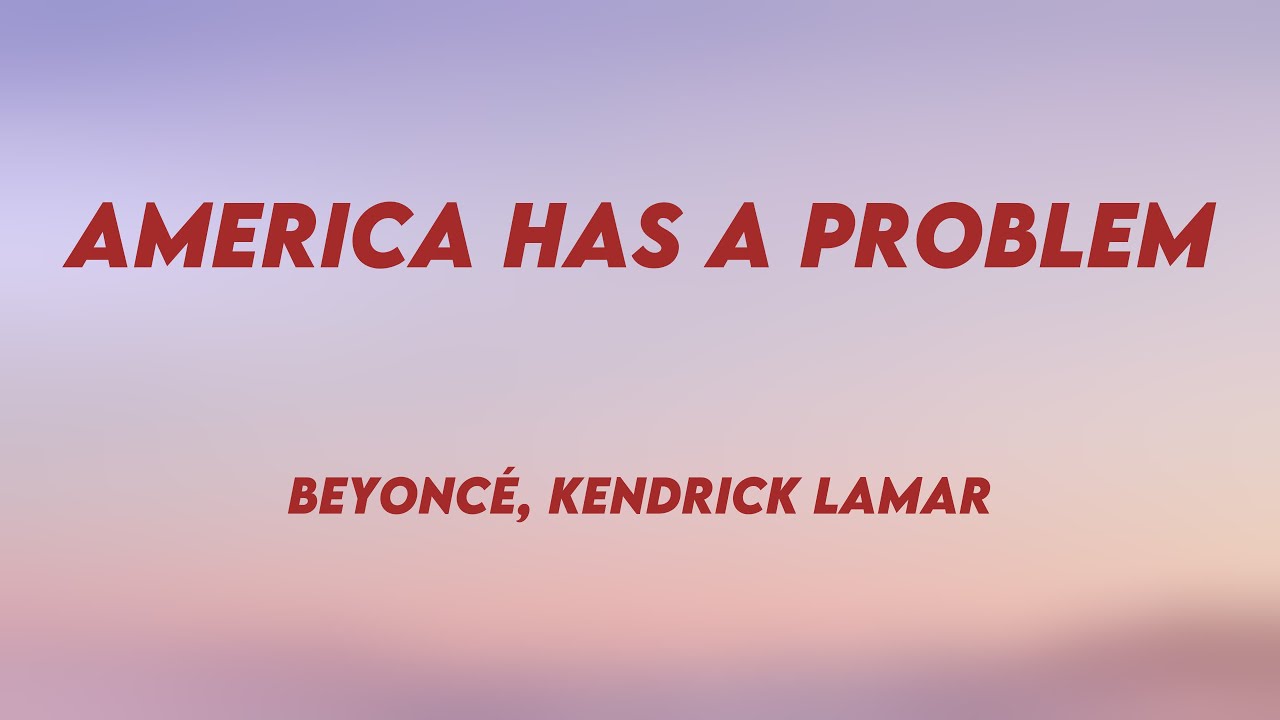 AMERICA HAS A PROBLEM

BEYONCÉ, KENDRICK LAMAR